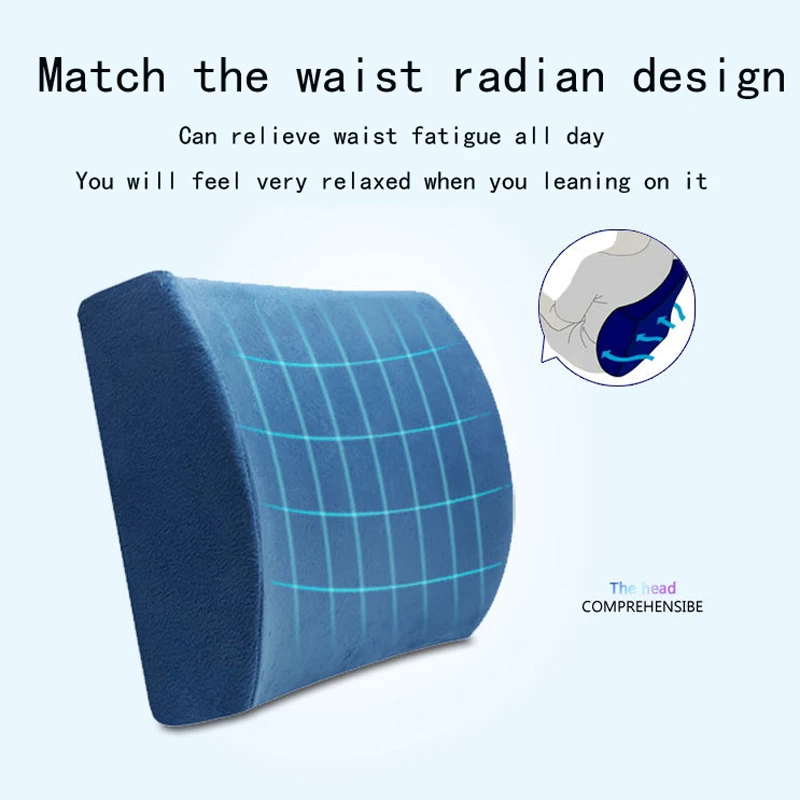 Match the waist radian design

Can relieve waist fatigue all day

You will feel very relaxed when you leaning on it

The head
COMPREHENSIBE